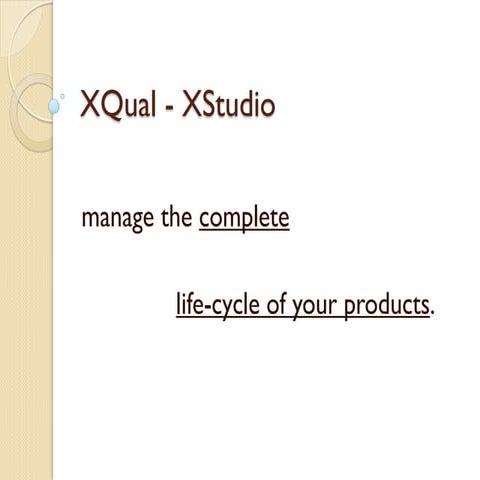 XQual - XStudio

manage the complete

life-cycle of your products.